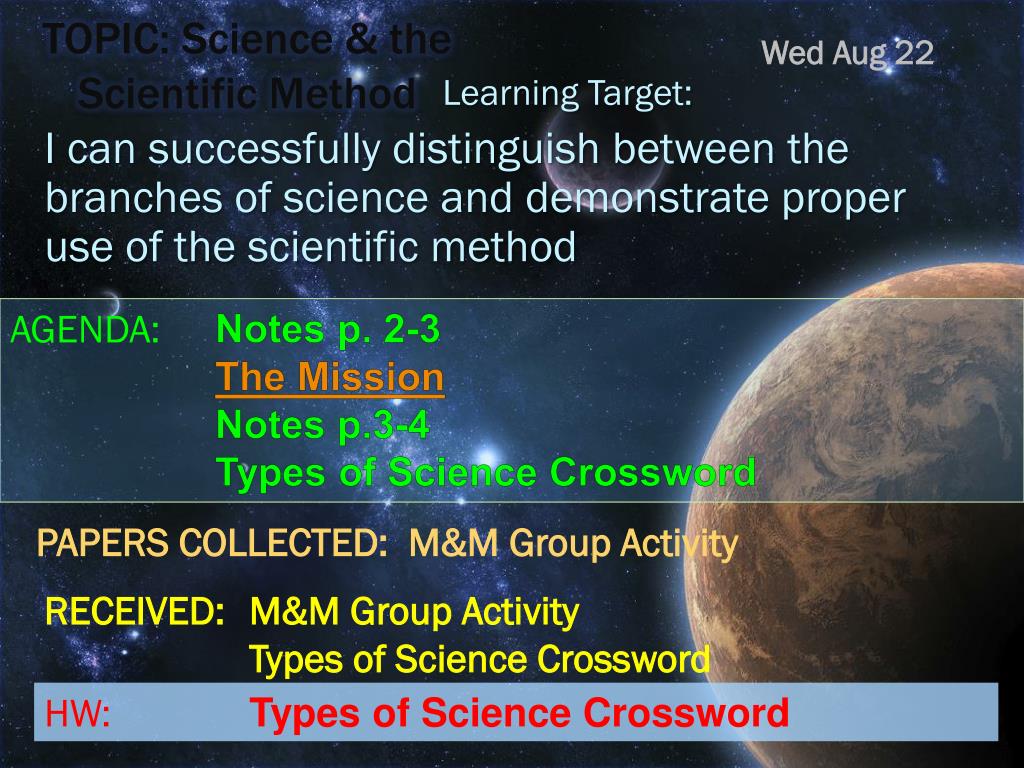 TOPIC: Science & the Scientific Method

Wed Aug 22

Learning Target:

I can successfully distinguish between the branches of science and demonstrate proper use of the scientific method

AGENDA: Notes p. 2-3
The Mission
Notes p.3-4
Types of Science Crossword

PAPERS COLLECTED: M&M Group Activity

RECEIVED: M&M Group Activity
Types of Science Crossword

HW: Types of Science Crossword